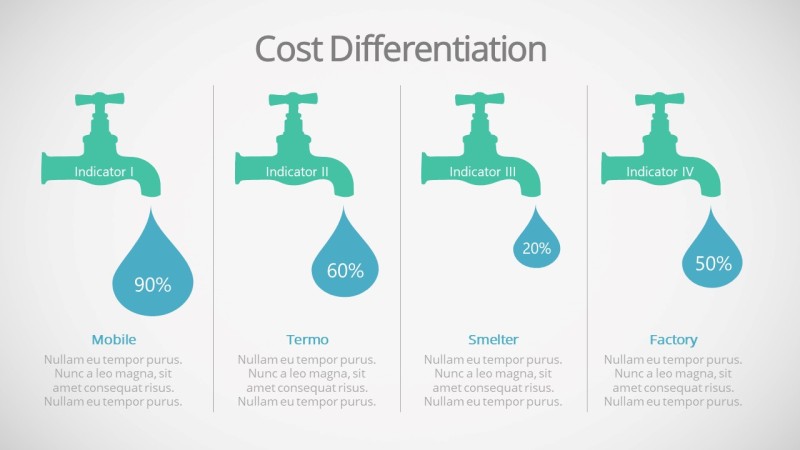 Cost Differentiation

Indicator I

90%

Mobile

Nullam eu tempor purus. Nunc a leo magna, sit amet consequat risus. Nullam eu tempor purus.

Indicator II

60%

Termo

Nullam eu tempor purus. Nunc a leo magna, sit amet consequat risus. Nullam eu tempor purus.

Indicator III

20%

Smelter

Nullam eu tempor purus. Nunc a leo magna, sit amet consequat risus. Nullam eu tempor purus.

Indicator IV

50%

Factory

Nullam eu tempor purus. Nunc a leo magna, sit amet consequat risus. Nullam eu tempor purus.